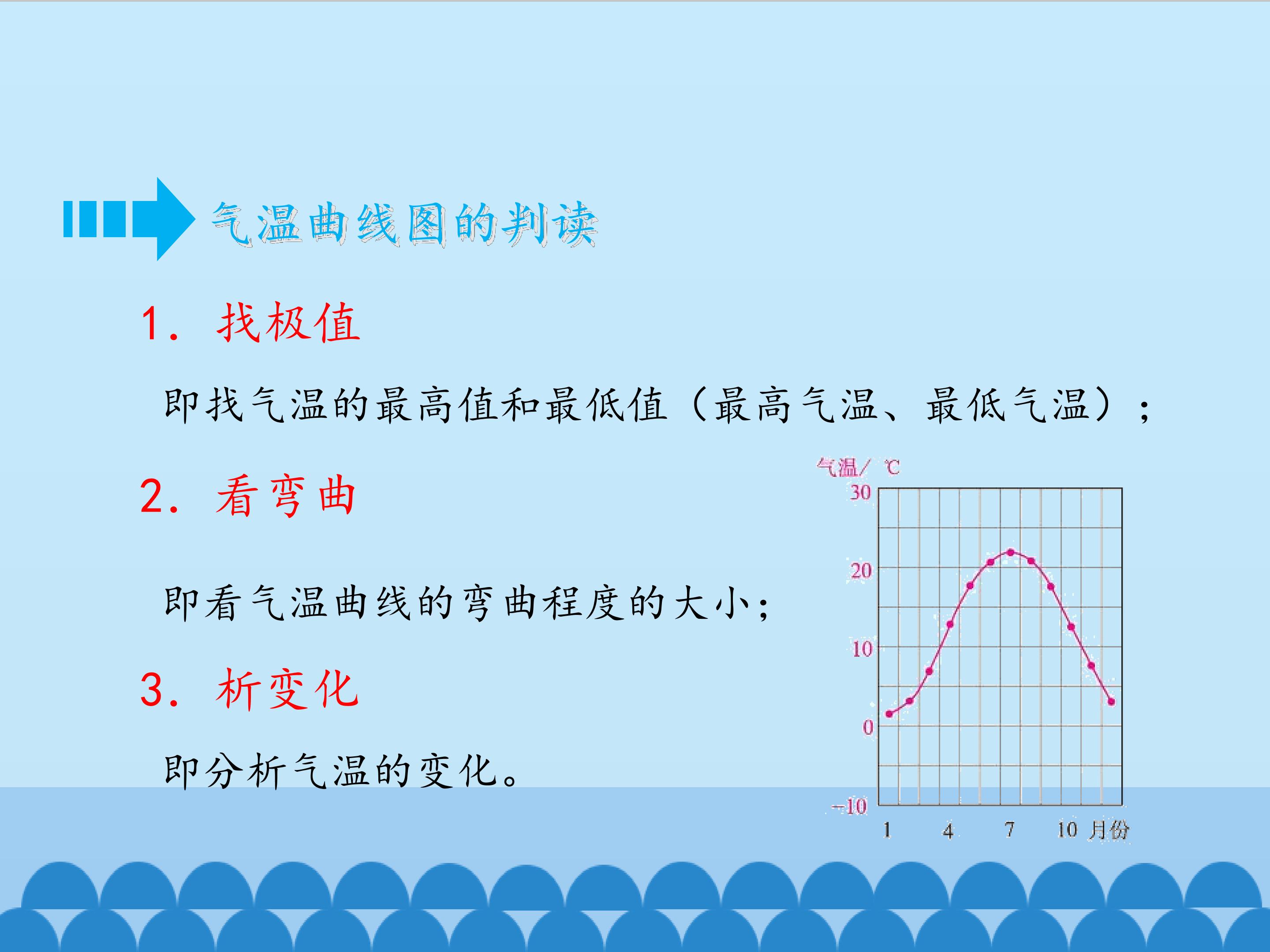 气温曲线图的判读

1. 找极值

即找气温的最高值和最低值（最高气温、最低气温）；

2. 看弯曲

即看气温曲线的弯曲程度的大小；

3. 析变化

即分析气温的变化。

气温/ ℃
30
20
10
0
−10
1 4 7 10 月份